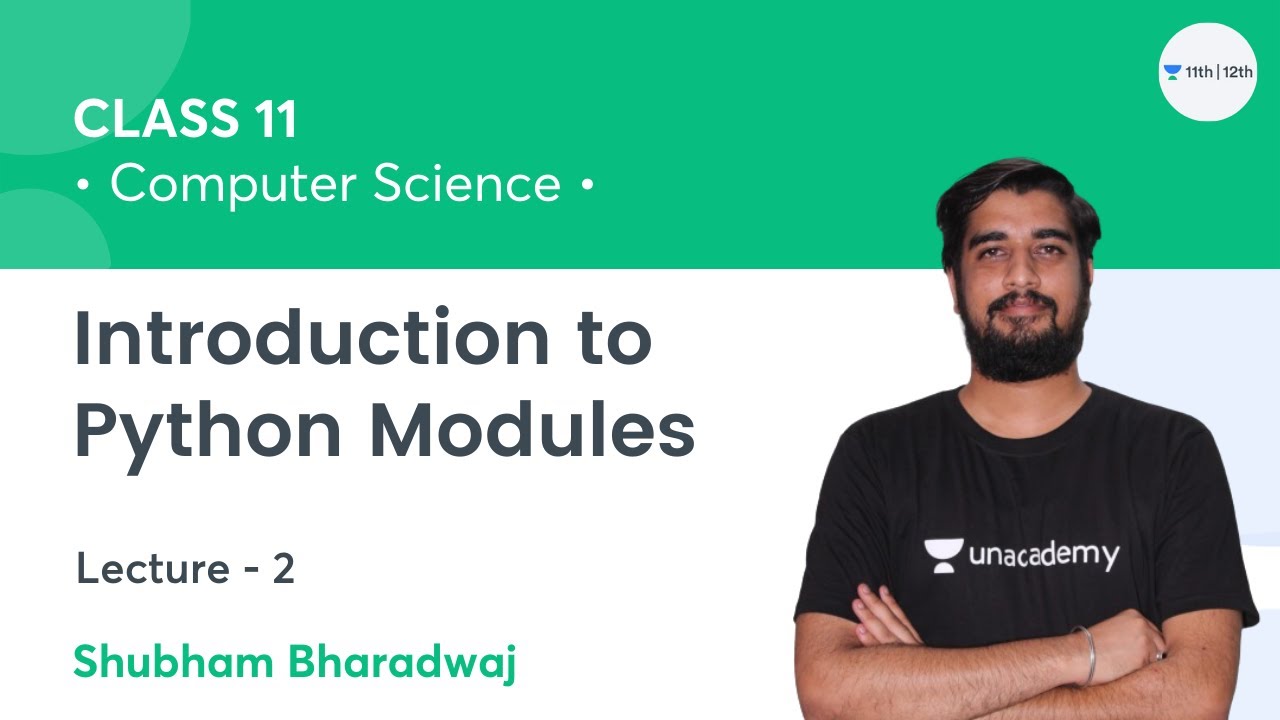 CLASS 11
• Computer Science •

11th | 12th

Introduction to Python Modules

Lecture - 2

Shubham Bharadwaj

unacademy